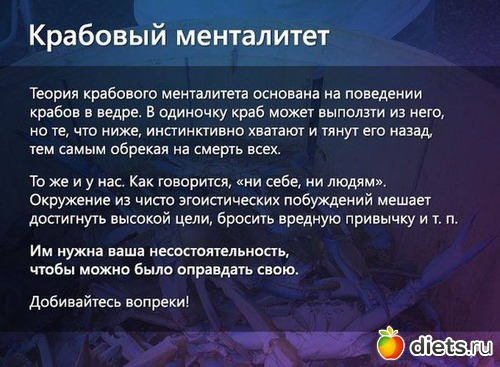 Крабовый менталитет

Теория крабового менталитета основана на поведении крабов в ведре. В одиночку краб может выползти из него, но те, что ниже, инстинктивно хватают и тянут его назад, тем самым обрекая на смерть всех.

То же и у нас. Как говорится, «ни себе, ни людям». Окружение из чисто эгоистических побуждений мешает достигнуть высокой цели, бросить вредную привычку и т. п.

Им нужна ваша несостоятельность, чтобы можно было оправдать свою.

Добивайтесь вопреки!

diets.ru